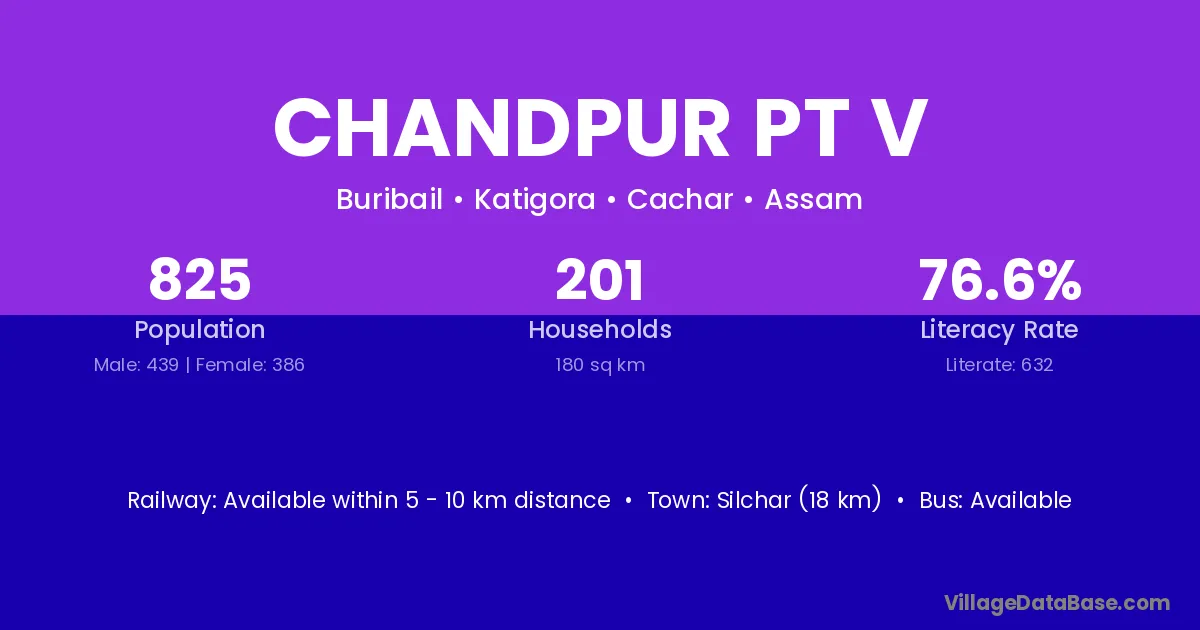 CHANDPUR PT V

Buribail • Katigora • Cachar • Assam

825
Population
Male: 439 | Female: 386

201
Households
180 sq km

76.6%
Literacy Rate
Literate: 632

Railway: Available within 5 - 10 km distance • Town: Silchar (18 km) • Bus: Available

VillageDataBase.com